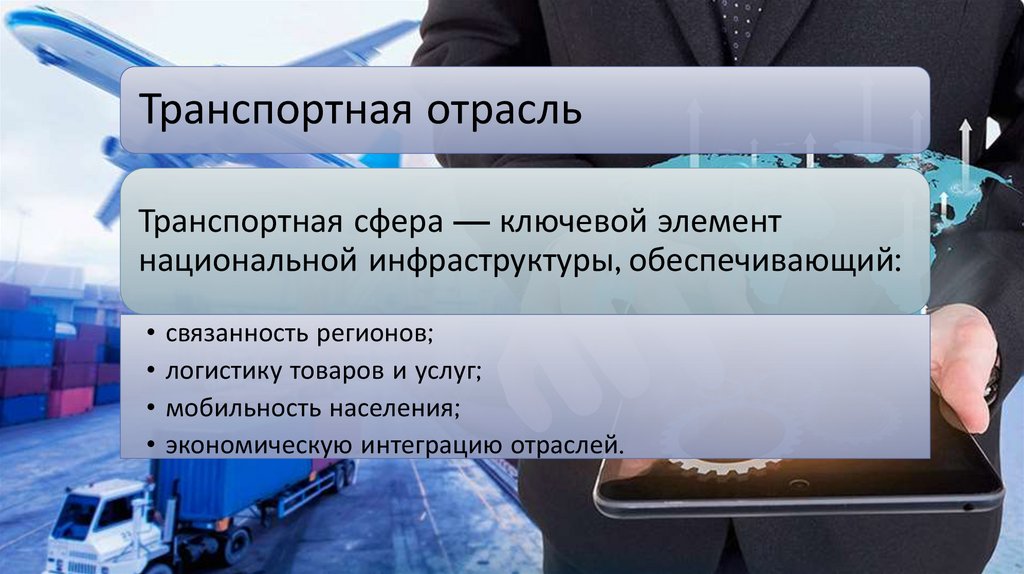 Транспортная отрасль

Транспортная сфера — ключевой элемент национальной инфраструктуры, обеспечивающий:

• связанность регионов;
• логистику товаров и услуг;
• мобильность населения;
• экономическую интеграцию отраслей.